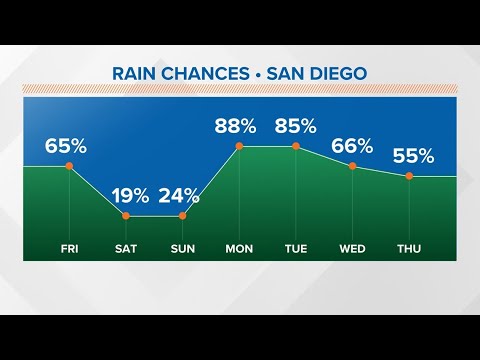 RAIN CHANCES • SAN DIEGO

65%
19%
24%
88%
85%
66%
55%

FRI
SAT
SUN
MON
TUE
WED
THU